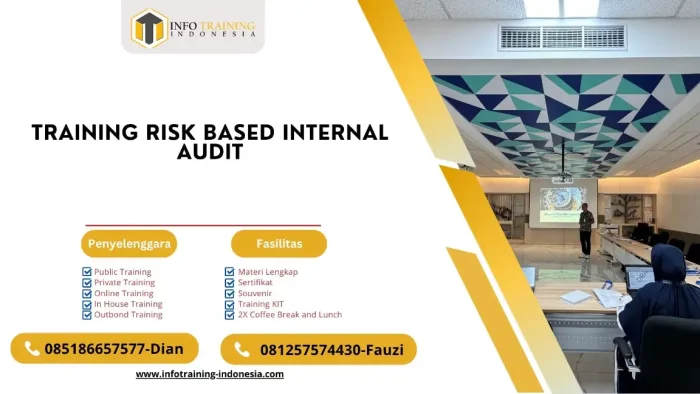 INFO TRAINING
INDONESIA

TRAINING RISK BASED INTERNAL AUDIT

Penyelenggara

Public Training
Private Training
Online Training
In House Training
Outbond Training

Fasilitas

Materi Lengkap
Sertifikat
Souvenir
Training KIT
2X Coffee Break and Lunch

085186657577-Dian

081257574430-Fauzi

www.infotraining-indonesia.com